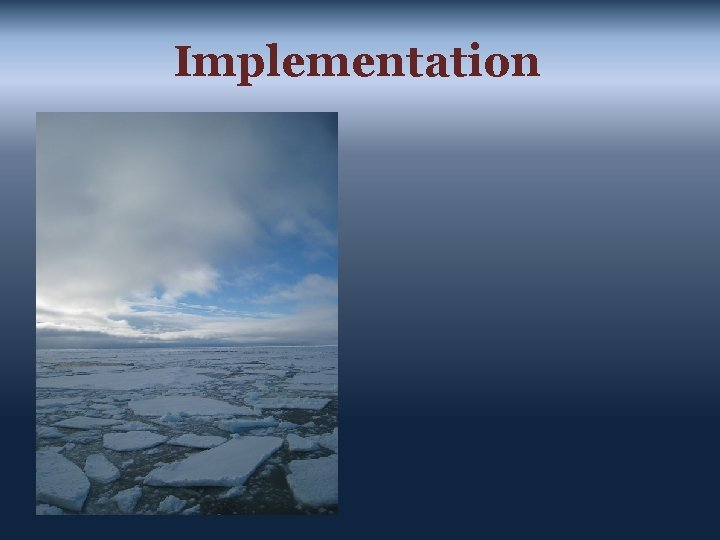 Implementation